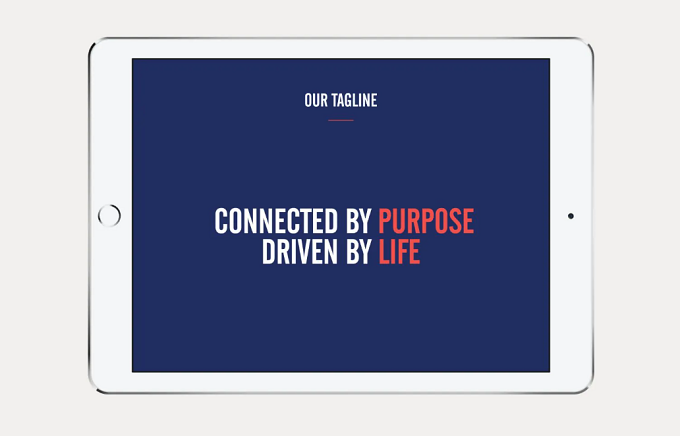 OUR TAGLINE

CONNECTED BY PURPOSE
DRIVEN BY LIFE